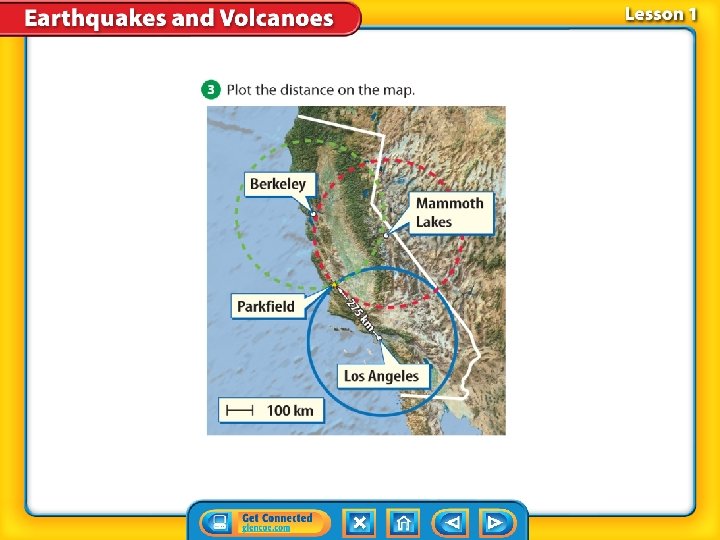 Earthquakes and Volcanoes

Lesson 1

3 Plot the distance on the map.

Berkeley

Mammoth Lakes

Parkfield

275 km

Los Angeles

100 km

Get Connected
glencoe.com